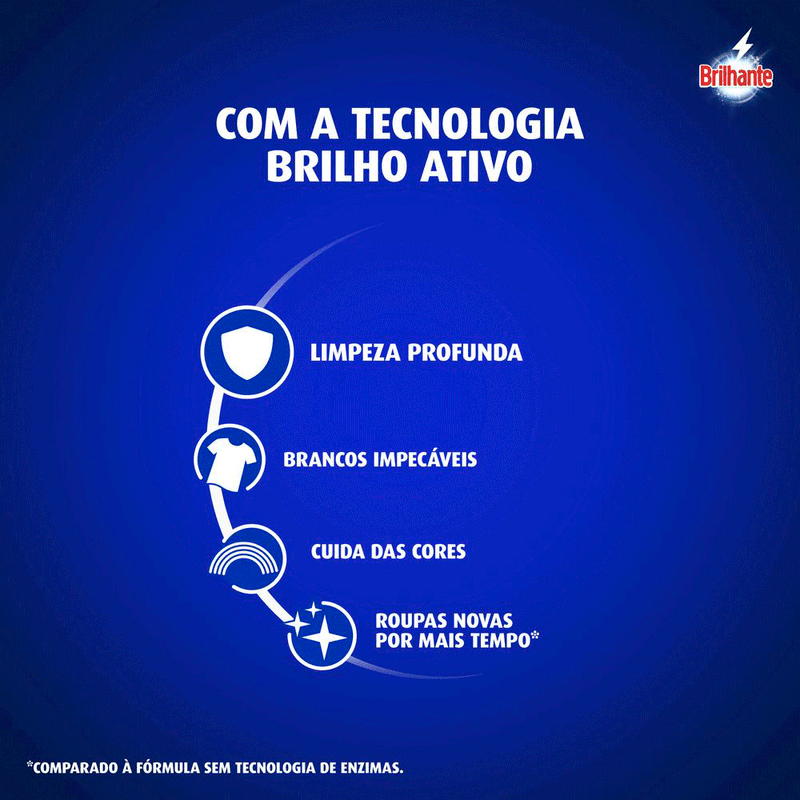 Brilhante

COM A TECNOLOGIA BRILHO ATIVO

LIMPEZA PROFUNDA

BRANCOS IMPECÁVEIS

CUIDA DAS CORES

ROUPAS NOVAS POR MAIS TEMPO*

*COMPARADO À FÓRMULA SEM TECNOLOGIA DE ENZIMAS.